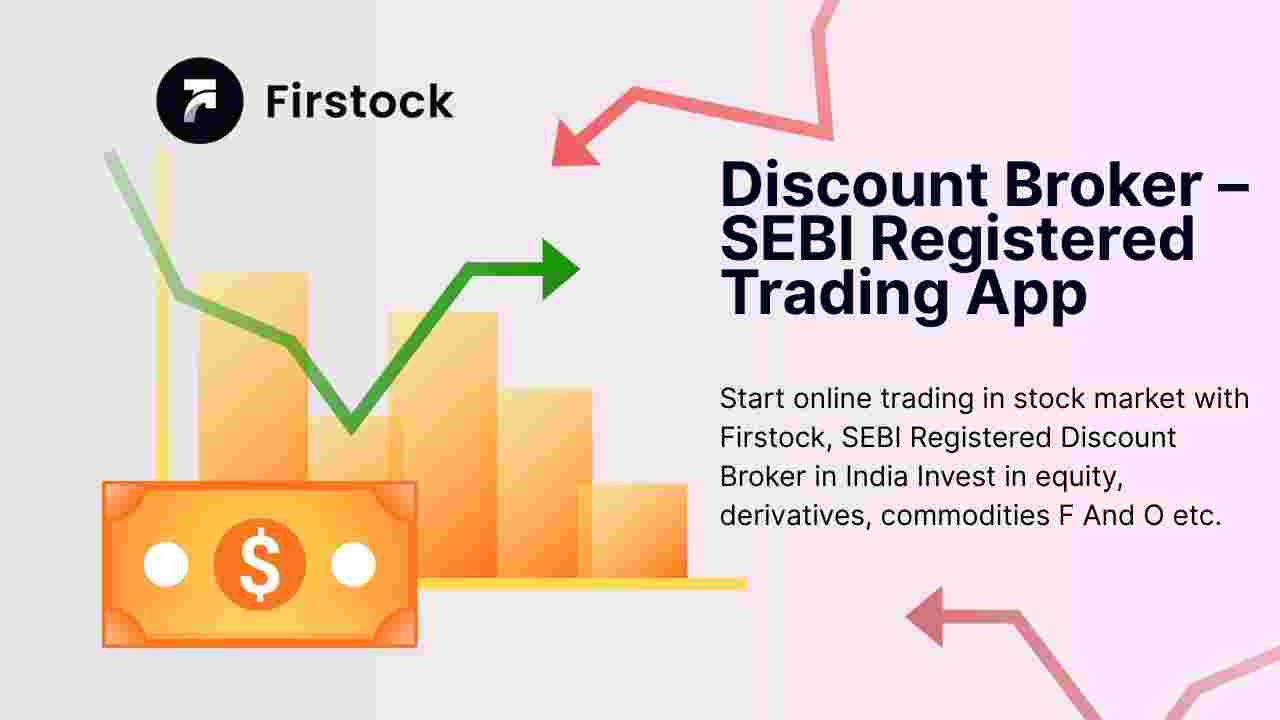 Firstock

Discount Broker – SEBI Registered Trading App

Start online trading in stock market with Firstock, SEBI Registered Discount Broker in India Invest in equity, derivatives, commodities F And O etc.

$